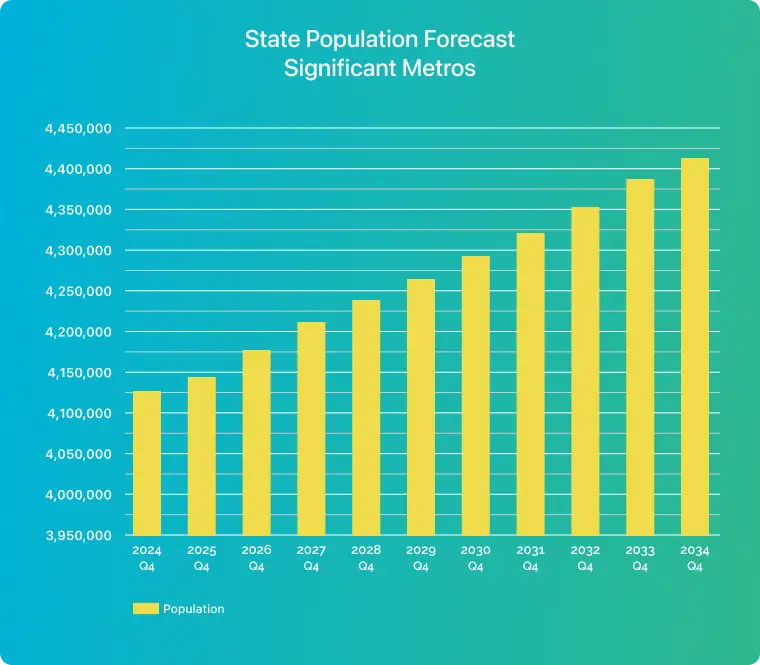 State Population Forecast
Significant Metros

4,450,000
4,400,000
4,350,000
4,300,000
4,250,000
4,200,000
4,150,000
4,100,000
4,050,000
4,000,000
3,950,000

2024 Q4
2025 Q4
2026 Q4
2027 Q4
2028 Q4
2029 Q4
2030 Q4
2031 Q4
2032 Q4
2033 Q4
2034 Q4

Population